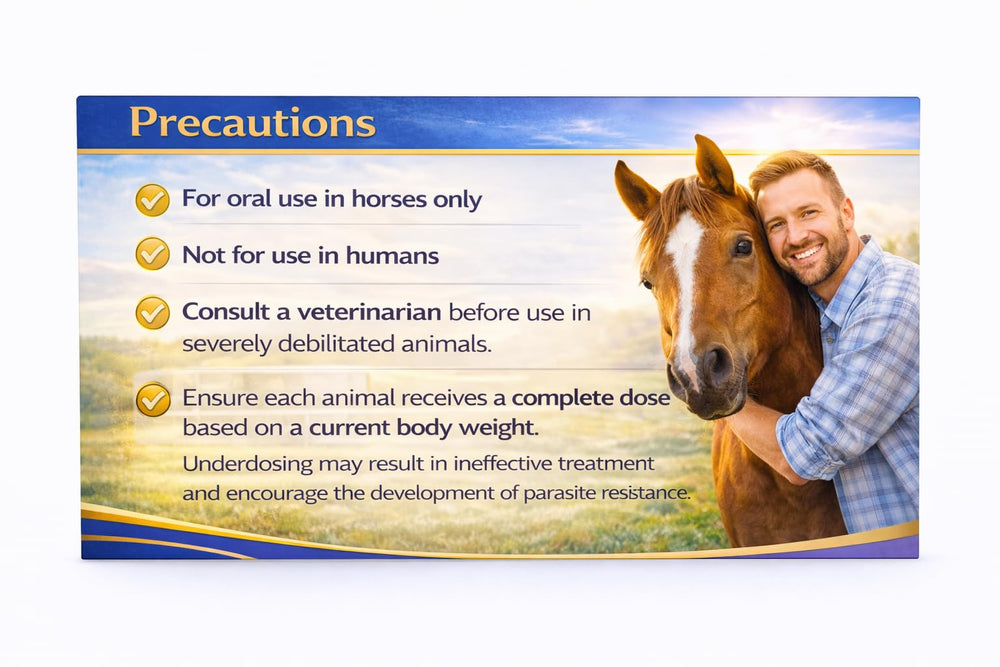 Precautions

For oral use in horses only

Not for use in humans

Consult a veterinarian before use in severely debilitated animals.

Ensure each animal receives a complete dose based on a current body weight.
Underdosing may result in ineffective treatment and encourage the development of parasite resistance.